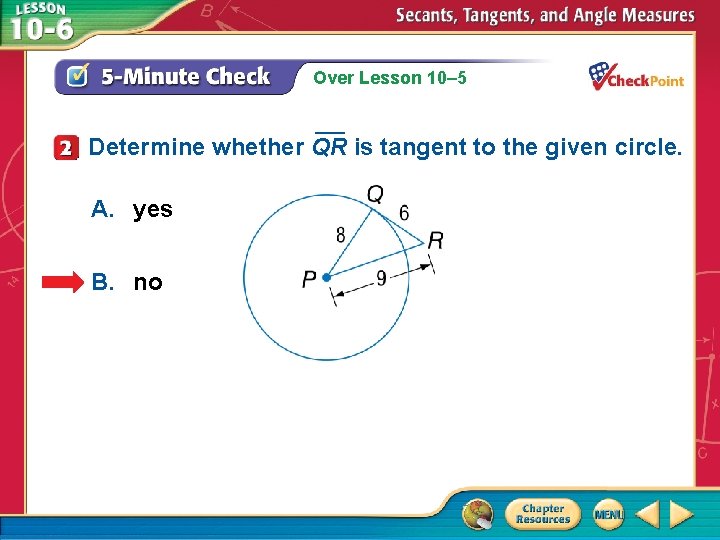 LESSON 10-6

Secants, Tangents, and Angle Measures

5-Minute Check Over Lesson 10–5

CheckPoint

2 Determine whether $\overline{QR}$ is tangent to the given circle.

A. yes

B. no

Q
6
8
R
P
9

Chapter Resources

MENU